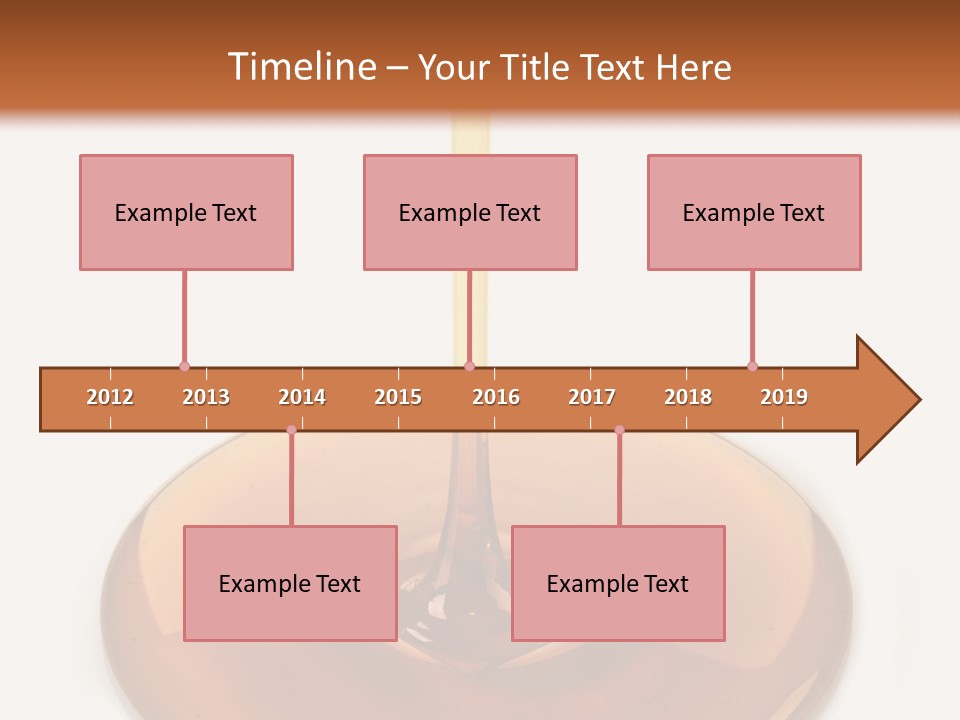 Timeline – Your Title Text Here

Example Text

Example Text

Example Text

2012 2013 2014 2015 2016 2017 2018 2019

Example Text

Example Text